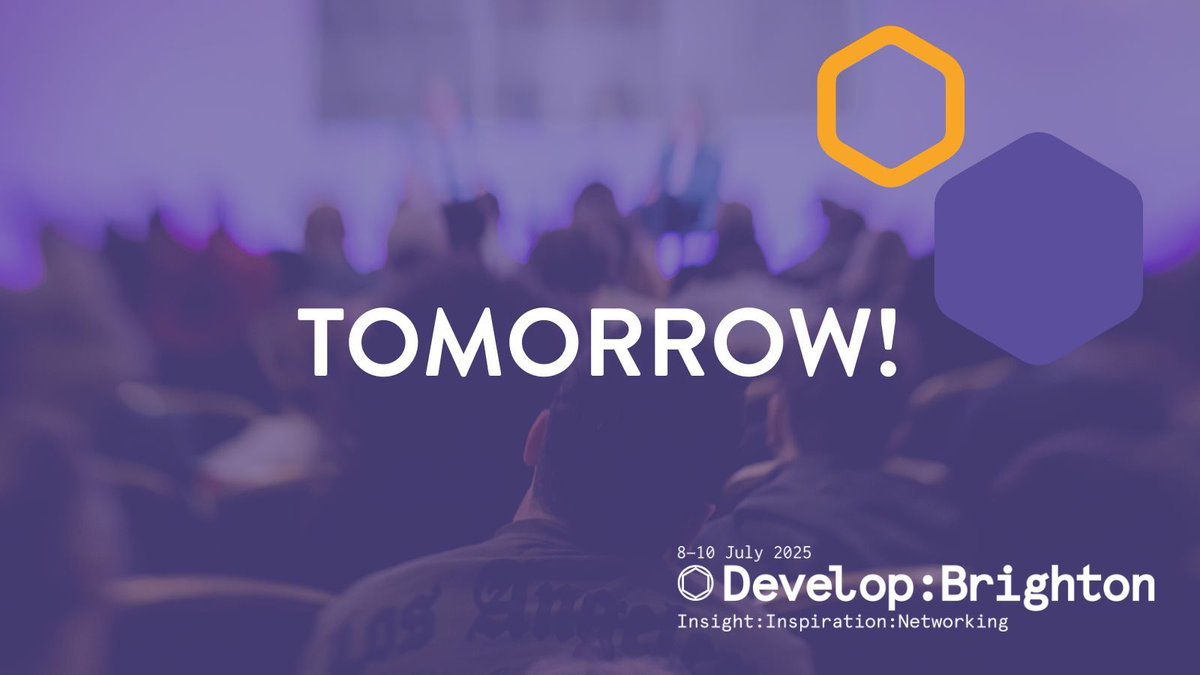 TOMORROW!

8-10 July 2025
Develop:Brighton
Insight:Inspiration:Networking